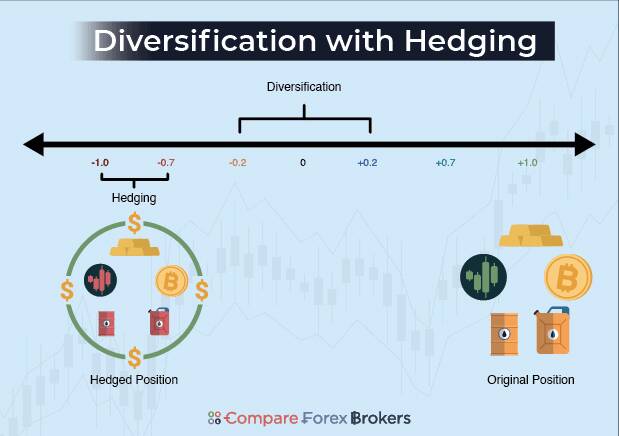 Diversification with Hedging

Diversification

-1.0 -0.7 -0.2 0 +0.2 +0.7 +1.0

Hedging

$ $ $ $

Hedged Position

Original Position

Compare Forex Brokers